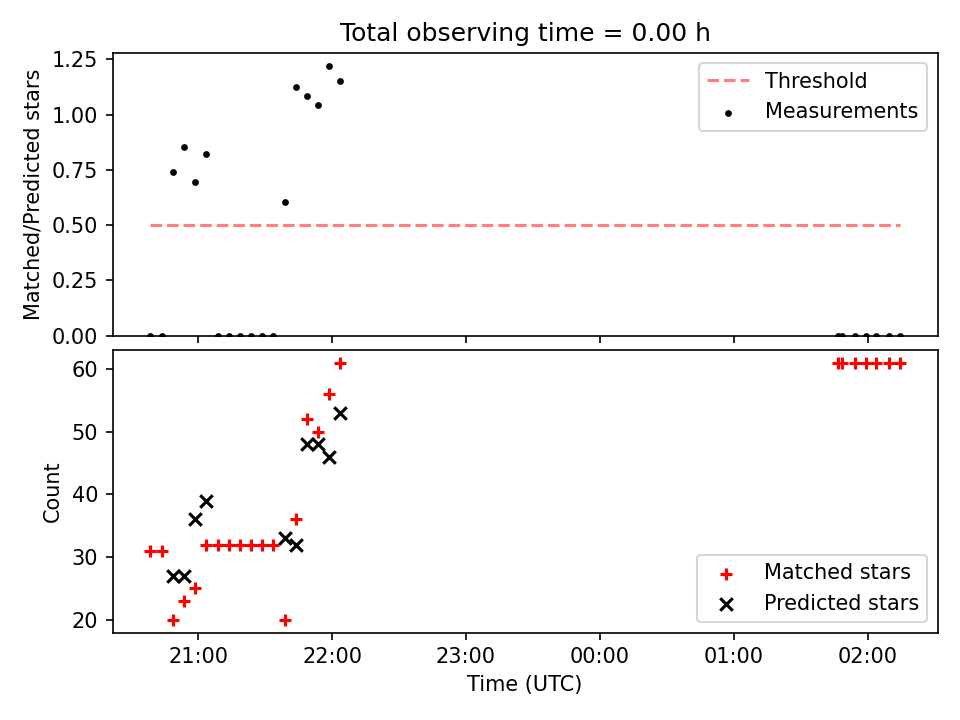 Total observing time = 0.00 h

Matched/Predicted stars

1.25
1.00
0.75
0.50
0.25
0.00

Threshold
Measurements

Count

60
50
40
30
20

Matched stars
Predicted stars

21:00
22:00
23:00
00:00
01:00
02:00

Time (UTC)